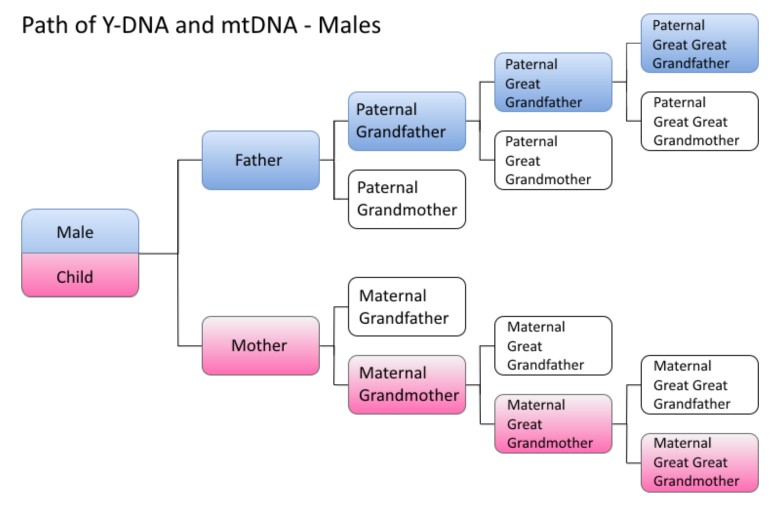 Path of Y-DNA and mtDNA - Males

Male
Child

Father

Mother

Paternal Grandfather

Paternal Grandmother

Maternal Grandfather

Maternal Grandmother

Paternal Great Grandfather

Paternal Great Grandmother

Maternal Great Grandfather

Maternal Great Grandmother

Paternal Great Great Grandfather

Paternal Great Great Grandmother

Maternal Great Great Grandfather

Maternal Great Great Grandmother